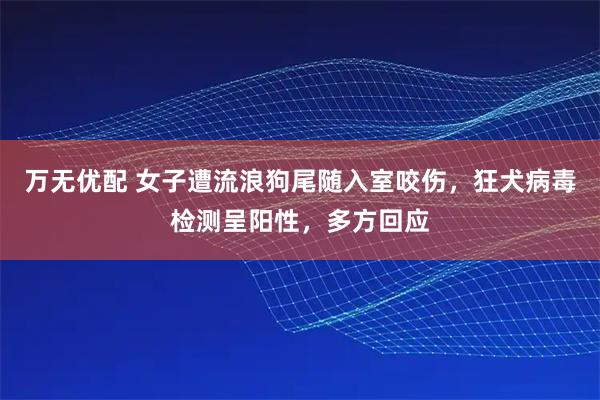 万无优配 女子遭流浪狗尾随入室咬伤，狂犬病毒检测呈阳性，多方回应